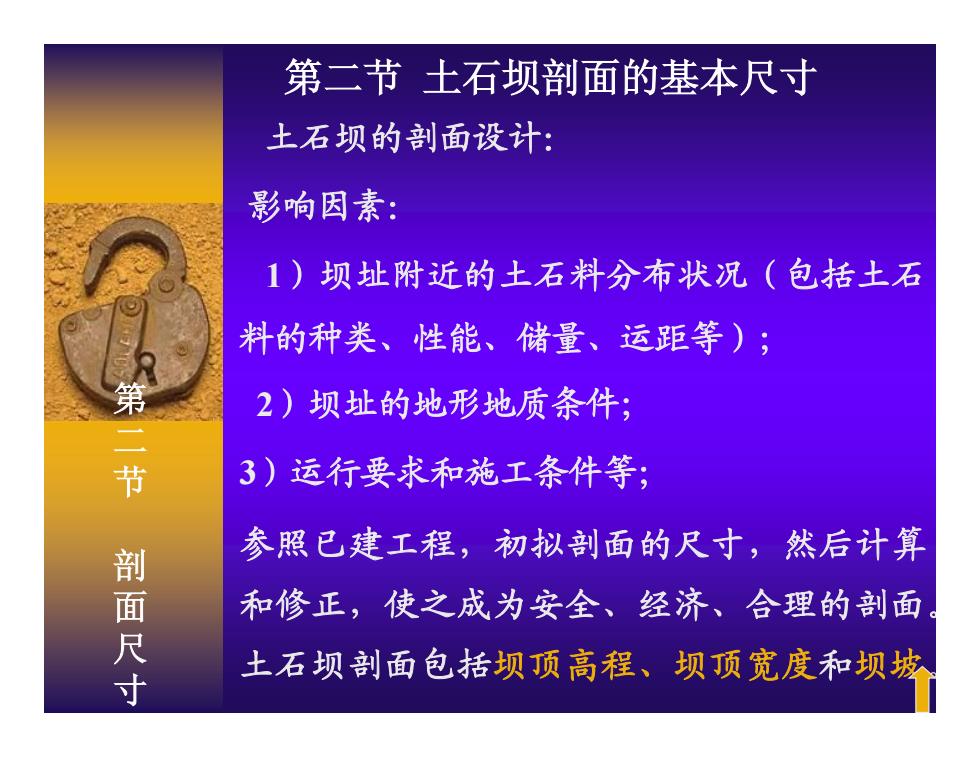 第二节 土石坝剖面的基本尺寸

土石坝的剖面设计:

影响因素:

1）坝址附近的土石料分布状况（包括土石料的种类、性能、储量、运距等）;

2）坝址的地形地质条件;

3）运行要求和施工条件等;

参照已建工程，初拟剖面的尺寸，然后计算和修正，使之成为安全、经济、合理的剖面。

土石坝剖面包括坝顶高程、坝顶宽度和坝坡

第二节 剖面尺寸